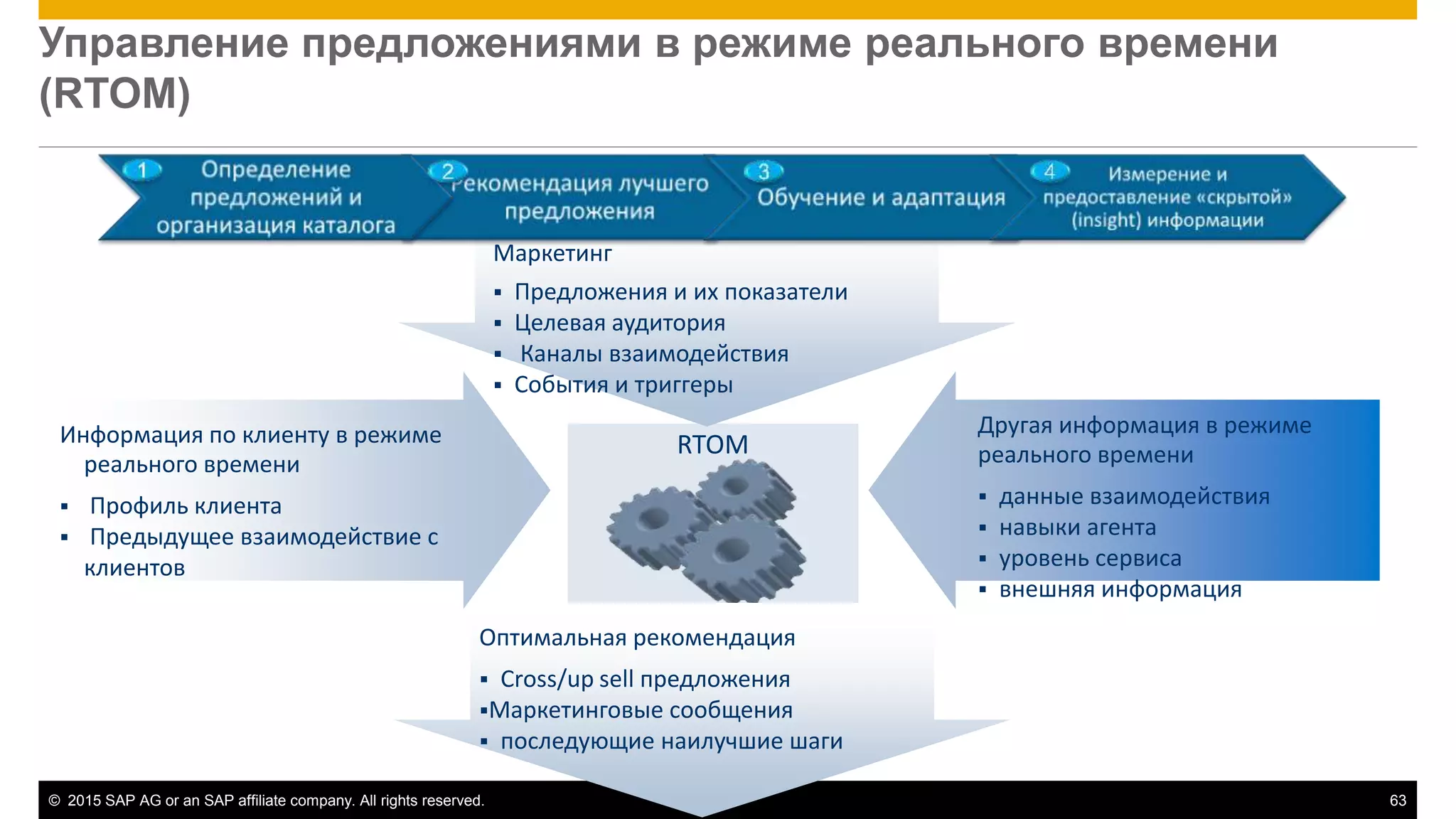 Управление предложениями в режиме реального времени (RTOM)

1 Определение предложений и организация каталога

2 Рекомендация лучшего предложения

3 Обучение и адаптация

4 Измерение и предоставление «скрытой» (insight) информации

Маркетинг
▪ Предложения и их показатели
▪ Целевая аудитория
▪ Каналы взаимодействия
▪ События и триггеры

Информация по клиенту в режиме реального времени
▪ Профиль клиента
▪ Предыдущее взаимодействие с клиентов

RTOM

Другая информация в режиме реального времени
▪ данные взаимодействия
▪ навыки агента
▪ уровень сервиса
▪ внешняя информация

Оптимальная рекомендация
▪ Cross/up sell предложения
▪Маркетинговые сообщения
▪ последующие наилучшие шаги

© 2015 SAP AG or an SAP affiliate company. All rights reserved.

63